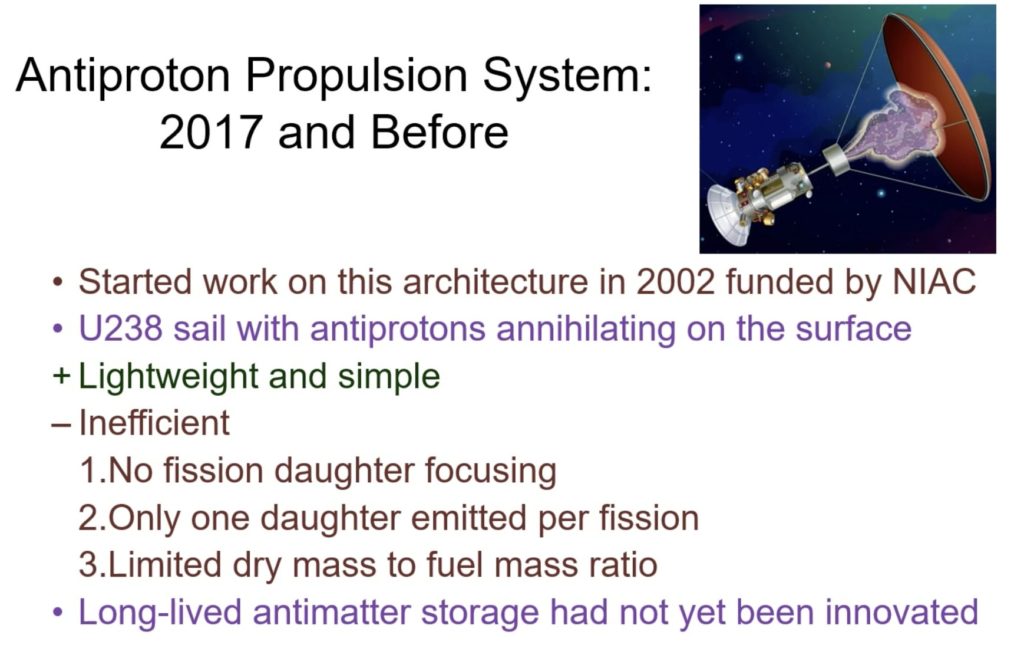 Antiproton Propulsion System: 2017 and Before

• Started work on this architecture in 2002 funded by NIAC
• U238 sail with antiprotons annihilating on the surface
+ Lightweight and simple
– Inefficient
1.No fission daughter focusing
2.Only one daughter emitted per fission
3.Limited dry mass to fuel mass ratio
• Long-lived antimatter storage had not yet been innovated